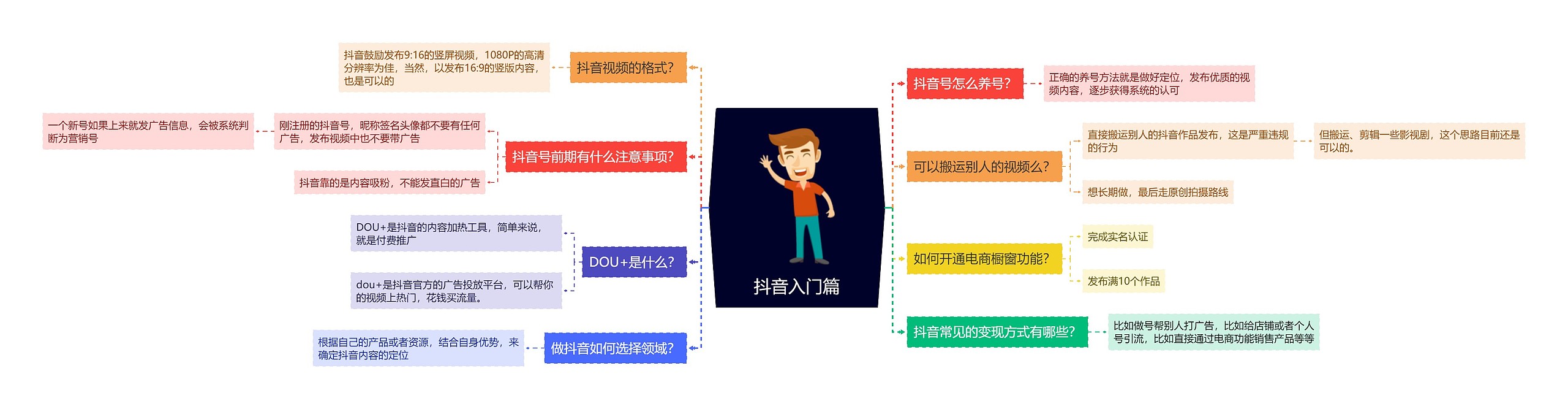 抖音入门篇

抖音视频的格式？
抖音鼓励发布9:16的竖屏视频，1080P的高清分辨率为佳，当然，以发布16:9的竖版内容，也是可以的

抖音号前期有什么注意事项？
刚注册的抖音号，昵称签名头像都不要有任何广告，发布视频中也不要带广告
一个新号如果上来就发广告信息，会被系统判断为营销号
抖音靠的是内容吸粉，不能发直白的广告

DOU+是什么？
DOU+是抖音的内容加热工具，简单来说，就是付费推广
dou+是抖音官方的广告投放平台，可以帮你的视频上热门，花钱买流量。

做抖音如何选择领域？
根据自己的产品或者资源，结合自身优势，来确定抖音内容的定位

抖音号怎么养号？
正确的养号方法就是做好定位，发布优质的视频内容，逐步获得系统的认可

可以搬运别人的视频么？
直接搬运别人的抖音作品发布，这是严重违规的行为
但搬运、剪辑一些影视剧，这个思路目前还是可以的。
想长期做，最后走原创拍摄路线

如何开通电商橱窗功能？
完成实名认证
发布满10个作品

抖音常见的变现方式有哪些？
比如做号帮别人打广告，比如给店铺或者个人号引流，比如直接通过电商功能销售产品等等